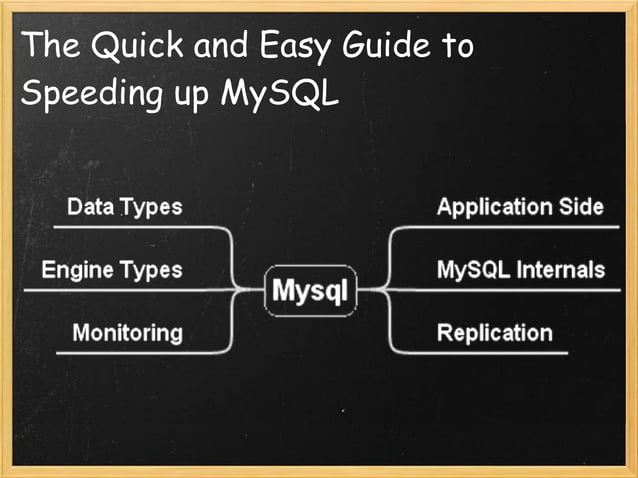 The Quick and Easy Guide to Speeding up MySQL

Data Types

Engine Types

Monitoring

Mysql

Application Side

MySQL Internals

Replication